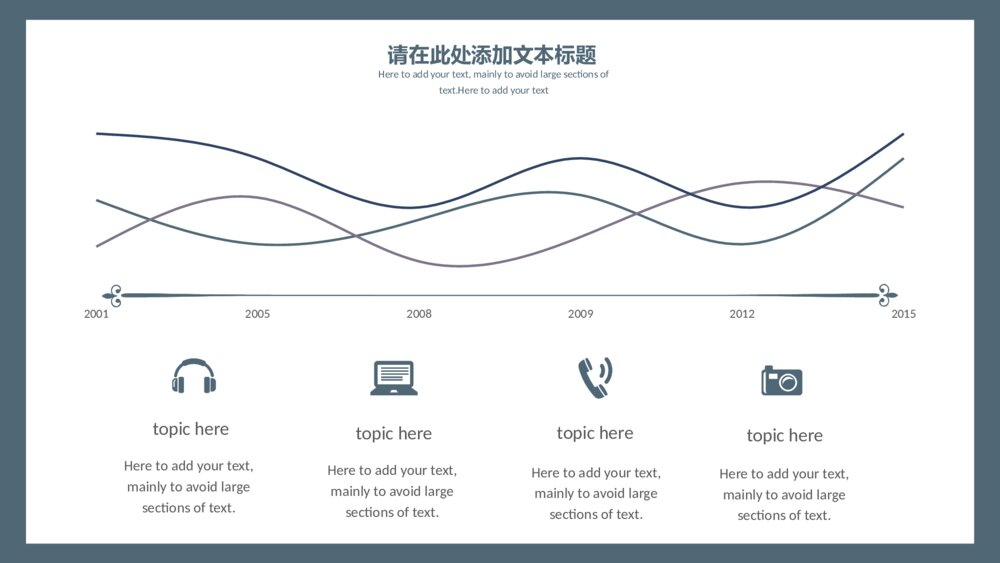 请在此处添加文本标题

Here to add your text, mainly to avoid large sections of text.Here to add your text

2001
2005
2008
2009
2012
2015

topic here

Here to add your text, mainly to avoid large sections of text.

topic here

Here to add your text, mainly to avoid large sections of text.

topic here

Here to add your text, mainly to avoid large sections of text.

topic here

Here to add your text, mainly to avoid large sections of text.